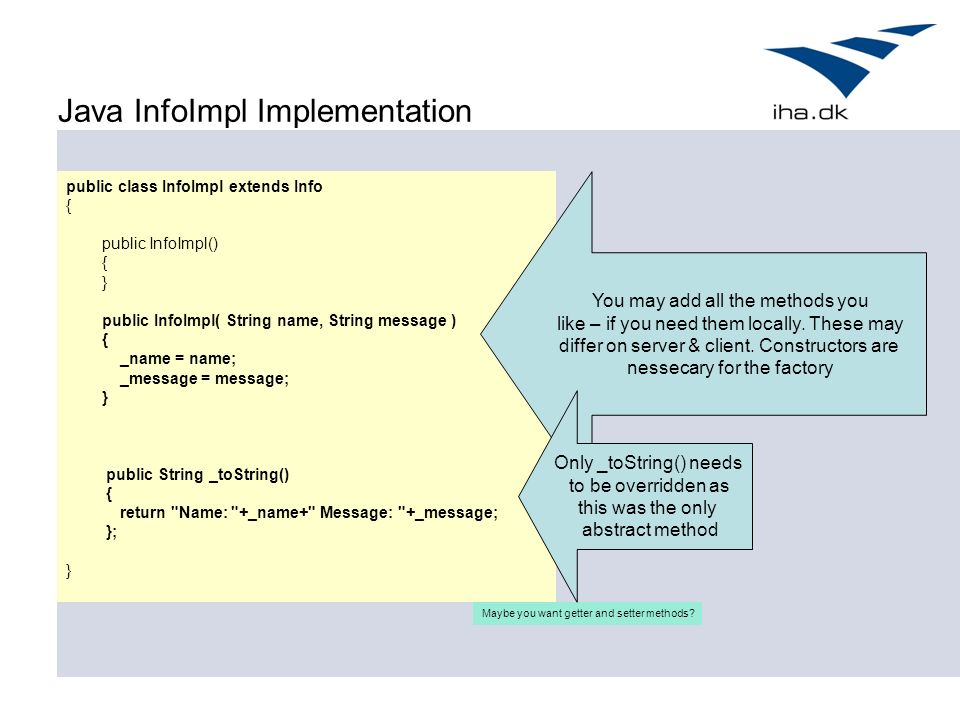 iha.dk

Java InfoImpl Implementation

public class InfoImpl extends Info
{

public InfoImpl()
{
}

public InfoImpl( String name, String message )
{
_name = name;
_message = message;
}

public String _toString()
{
return "Name: "+_name+" Message: "+_message;
};

}

You may add all the methods you like – if you need them locally. These may differ on server & client. Constructors are nessecary for the factory

Only _toString() needs to be overridden as this was the only abstract method

Maybe you want getter and setter methods?